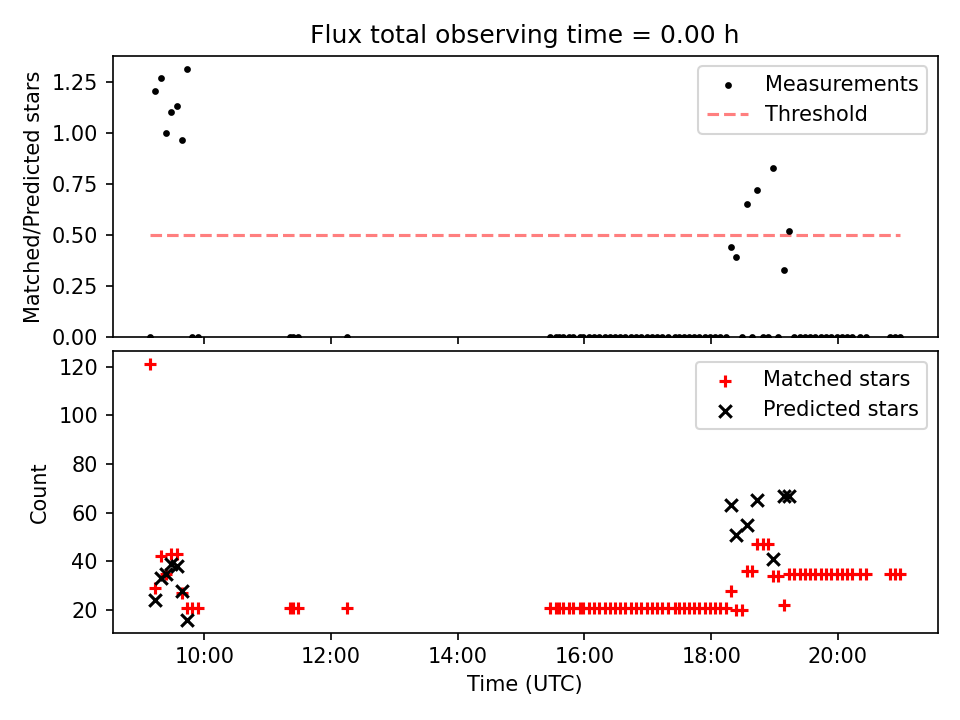 Flux total observing time = 0.00 h

Matched/Predicted stars

1.25
1.00
0.75
0.50
0.25
0.00

Measurements
Threshold

Count

120
100
80
60
40
20

Matched stars
Predicted stars

10:00
12:00
14:00
16:00
18:00
20:00

Time (UTC)